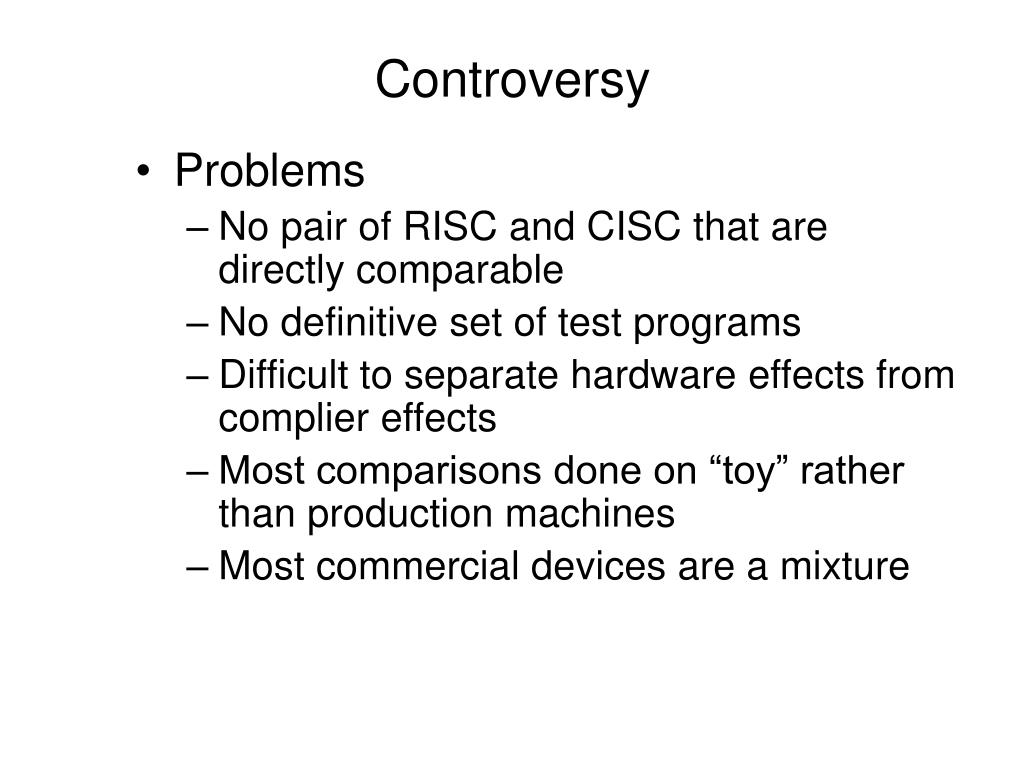 Controversy

• Problems
– No pair of RISC and CISC that are directly comparable
– No definitive set of test programs
– Difficult to separate hardware effects from complier effects
– Most comparisons done on “toy” rather than production machines
– Most commercial devices are a mixture